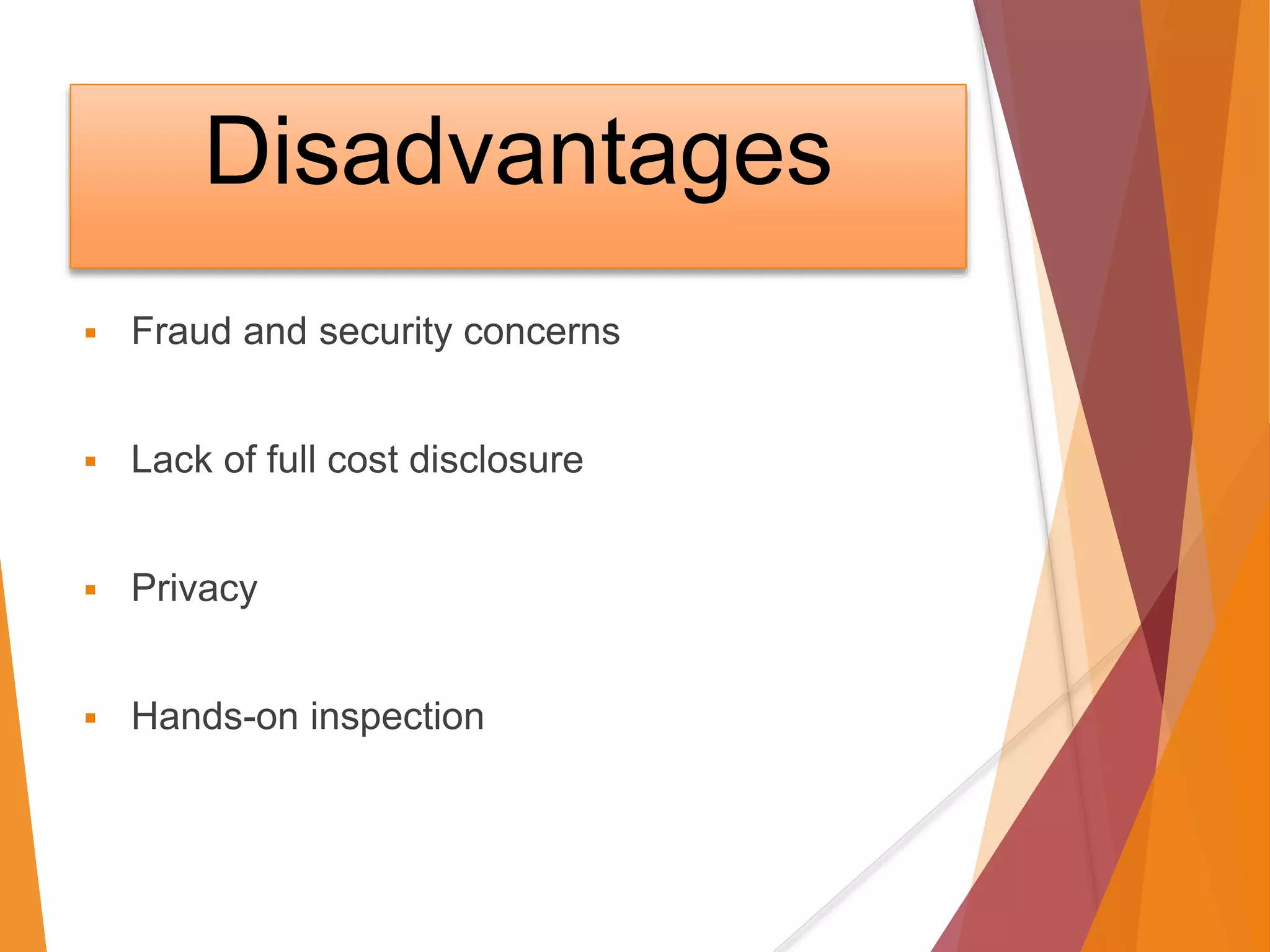 Disadvantages

▪ Fraud and security concerns

▪ Lack of full cost disclosure

▪ Privacy

▪ Hands-on inspection